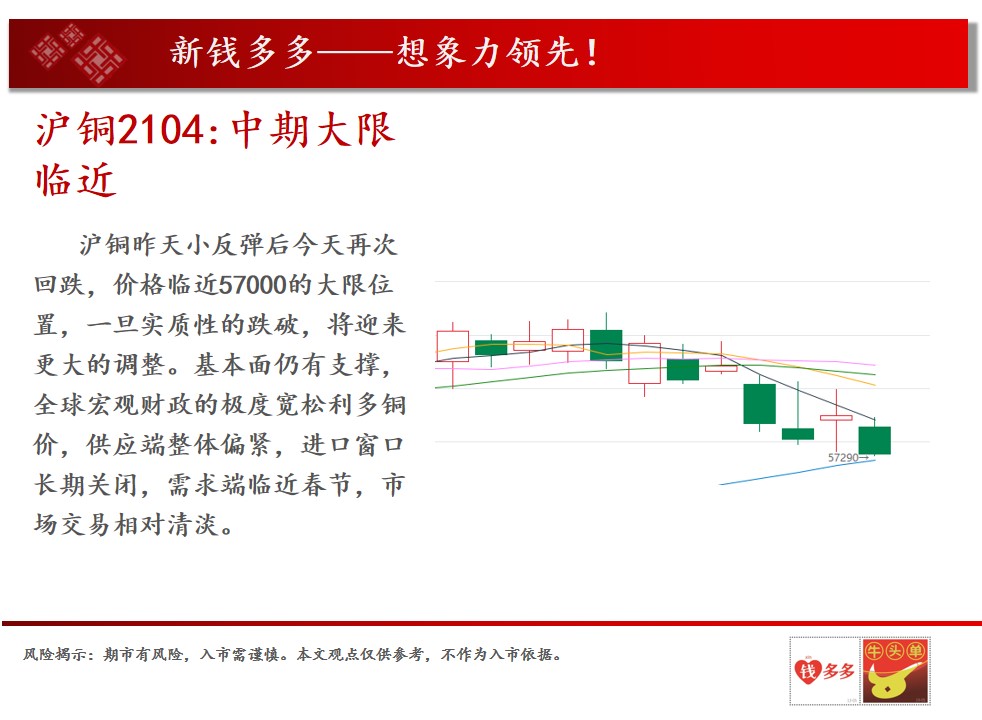 新钱多多——想象力领先！

沪铜2104：中期大限临近

沪铜昨天小反弹后今天再次回跌，价格临近57000的大限位置，一旦实质性的跌破，将迎来更大的调整。基本面仍有支撑，全球宏观财政的极度宽松利多铜价，供应端整体偏紧，进口窗口长期关闭，需求端临近春节，市场交易相对清淡。

57290→

风险揭示：期市有风险，入市需谨慎。本文观点仅供参考，不作为入市依据。

钱多多 牛头单